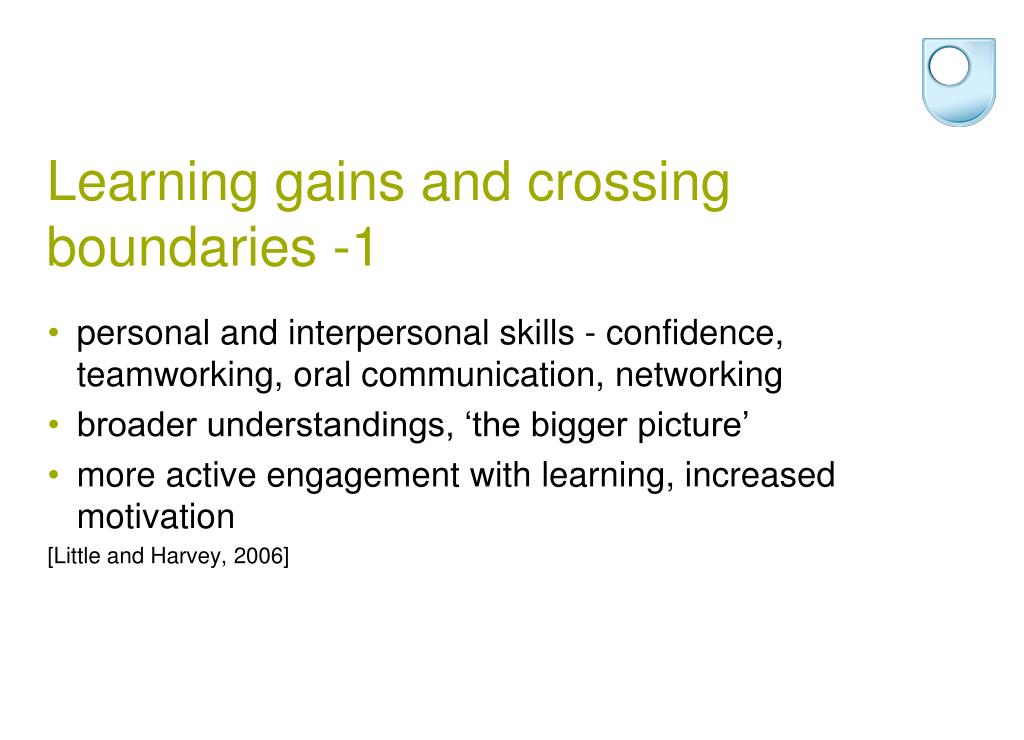 Learning gains and crossing boundaries -1

• personal and interpersonal skills - confidence, teamworking, oral communication, networking
• broader understandings, ‘the bigger picture’
• more active engagement with learning, increased motivation

[Little and Harvey, 2006]